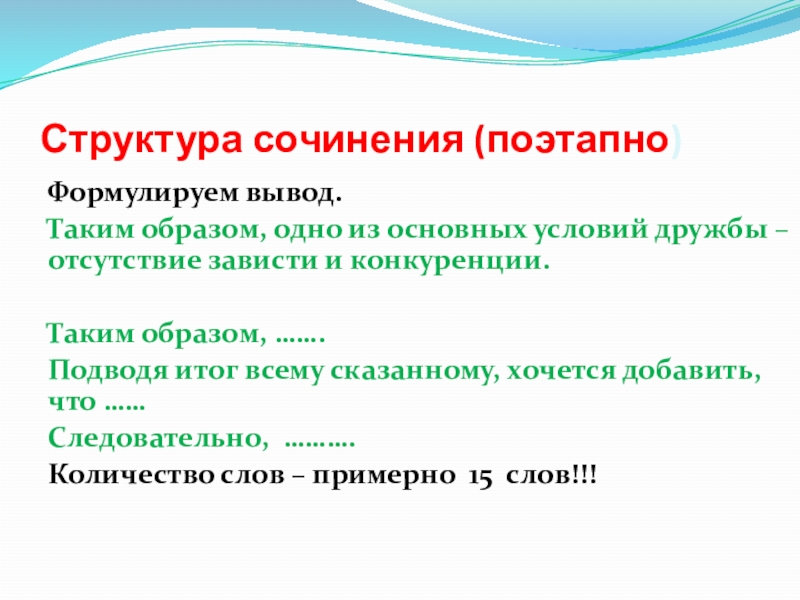 Структура сочинения (поэтапно)

Формулируем вывод.

Таким образом, одно из основных условий дружбы – отсутствие зависти и конкуренции.

Таким образом, …….

Подводя итог всему сказанному, хочется добавить, что ……

Следовательно, ……….

Количество слов – примерно 15 слов!!!